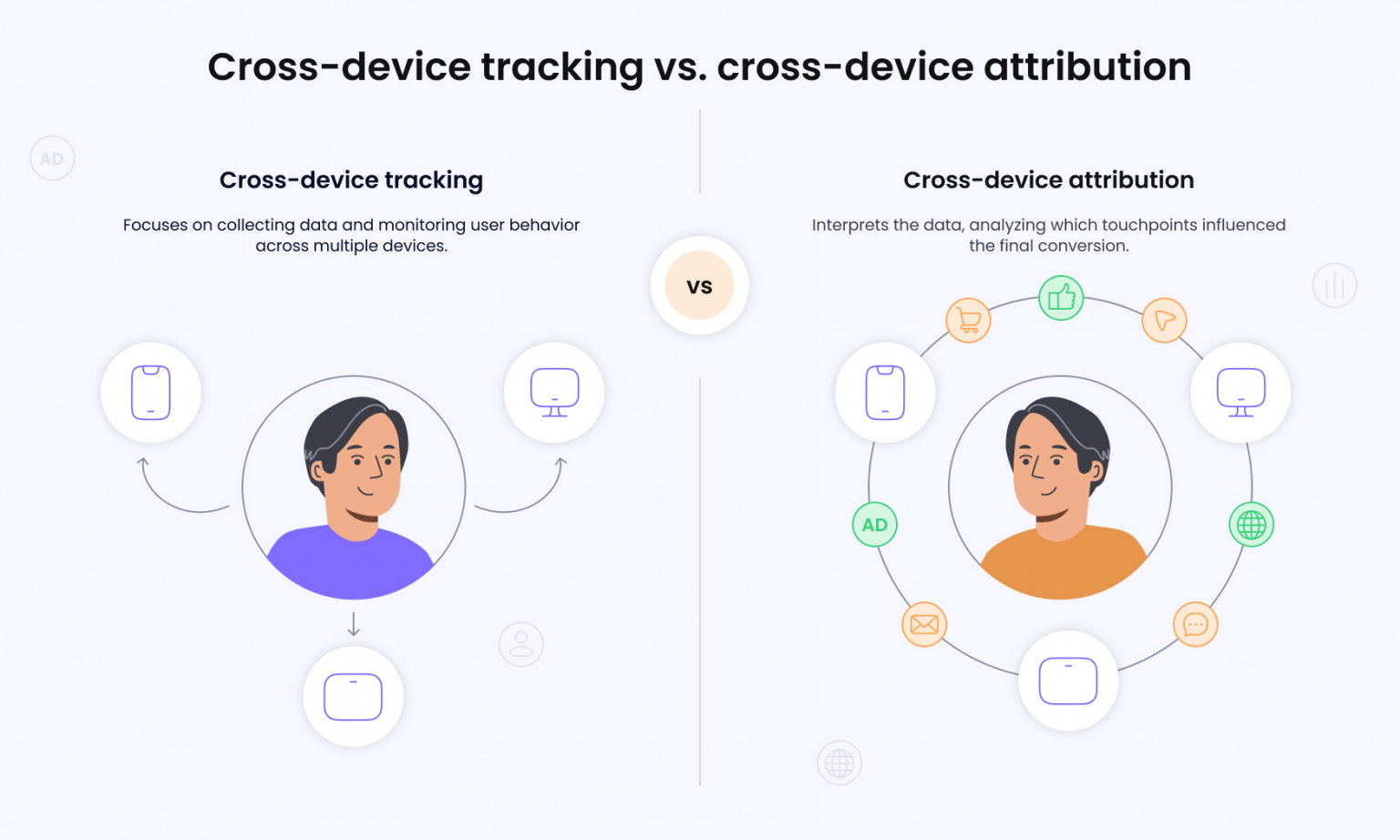 Cross-device tracking vs. cross-device attribution

AD

Cross-device tracking

Focuses on collecting data and monitoring user behavior across multiple devices.

VS

Cross-device attribution

Interprets the data, analyzing which touchpoints influenced the final conversion.

AD